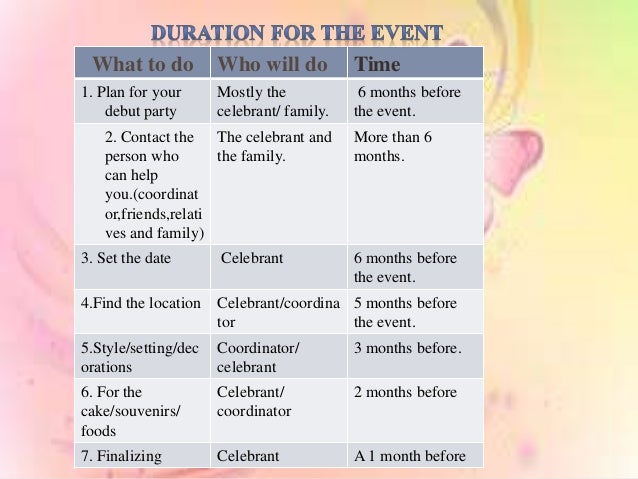 DURATION FOR THE EVENT

| What to do | Who will do | Time |
|---|---|---|
| 1. Plan for your debut party | Mostly the celebrant/ family. | 6 months before the event. |
| 2. Contact the person who can help you.(coordinator,friends,relatives and family) | The celebrant and the family. | More than 6 months. |
| 3. Set the date | Celebrant | 6 months before the event. |
| 4.Find the location | Celebrant/coordinator | 5 months before the event. |
| 5.Style/setting/decorations | Coordinator/ celebrant | 3 months before. |
| 6. For the cake/souvenirs/ foods | Celebrant/ coordinator | 2 months before |
| 7. Finalizing | Celebrant | A 1 month before |